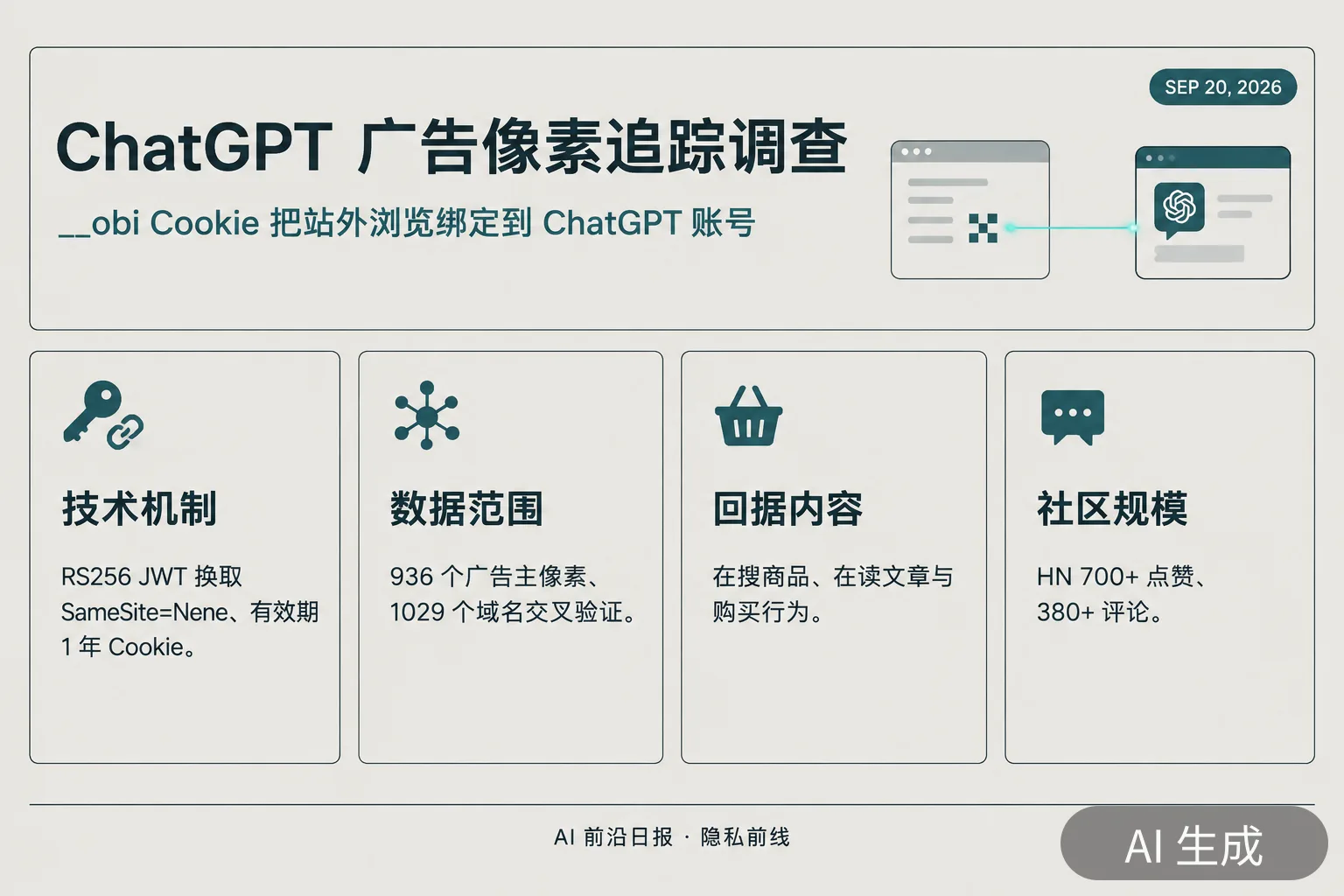 SEP 20, 2026

ChatGPT 广告像素追踪调查

__obi Cookie 把站外浏览绑定到 ChatGPT 账号

技术机制

RS256 JWT 换取 SameSite=Nene、有效期 1 年 Cookie。

数据范围

936 个广告主像素、1029 个域名交叉验证。

回据内容

在搜商品、在读文章与购买行为。

社区规模

HN 700+ 点赞、380+ 评论。

AI 前沿日报 · 隐私前线

AI 生成